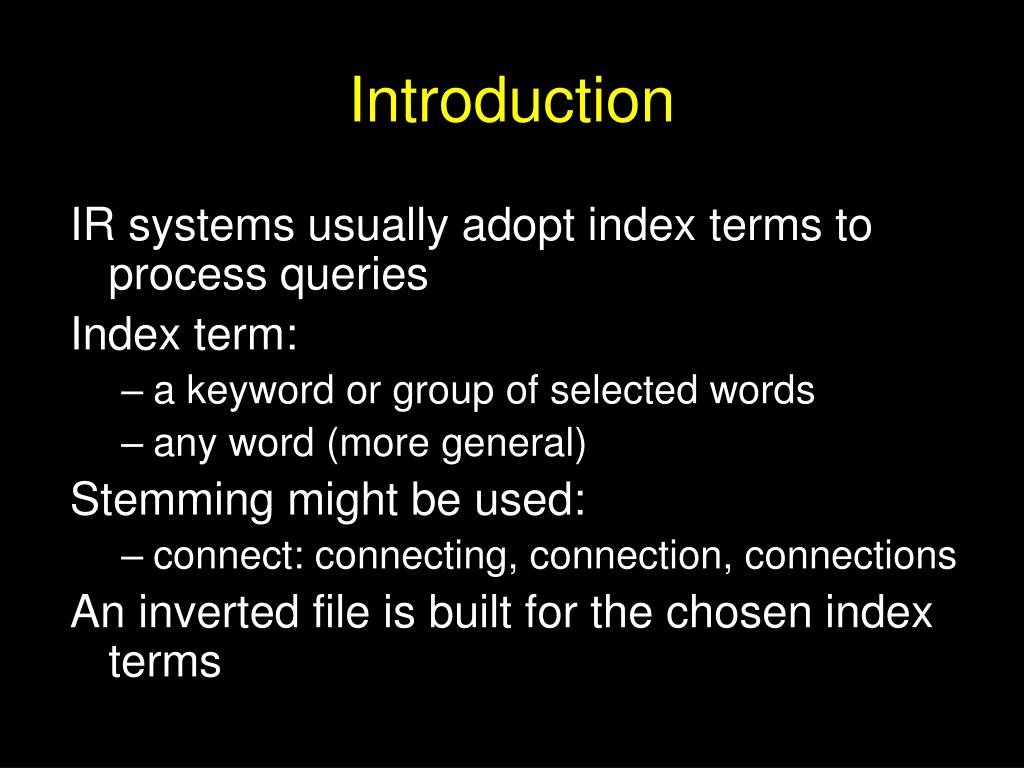 Introduction

IR systems usually adopt index terms to process queries

Index term:

– a keyword or group of selected words

– any word (more general)

Stemming might be used:

– connect: connecting, connection, connections

An inverted file is built for the chosen index terms